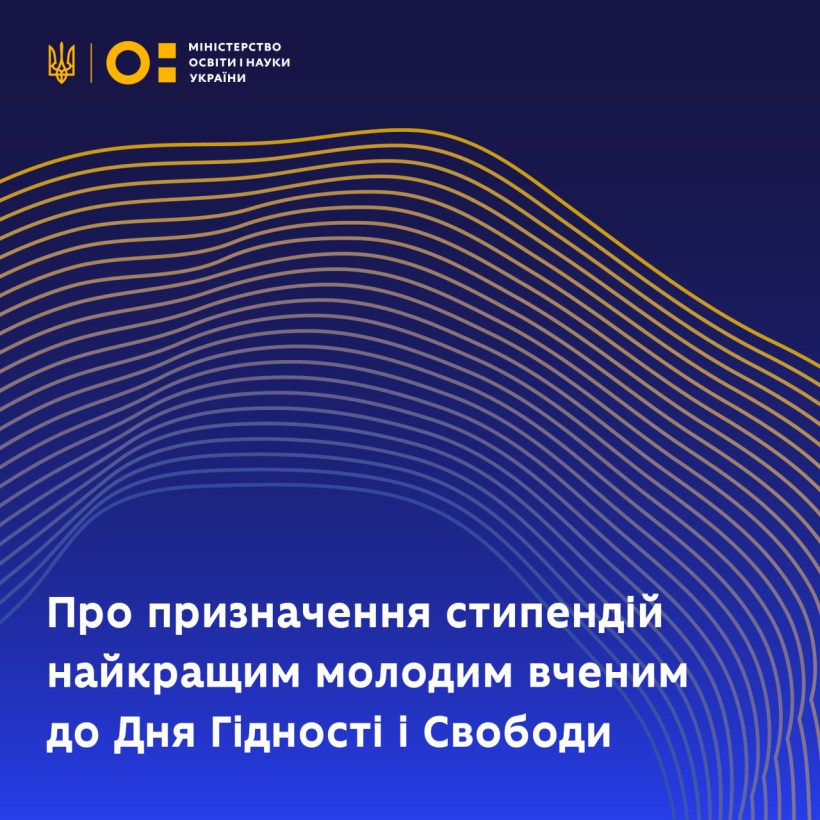 МІНІСТЕРСТВО ОСВІТИ І НАУКИ УКРАЇНИ

Про призначення стипендій найкращим молодим вченим до Дня Гідності і Свободи